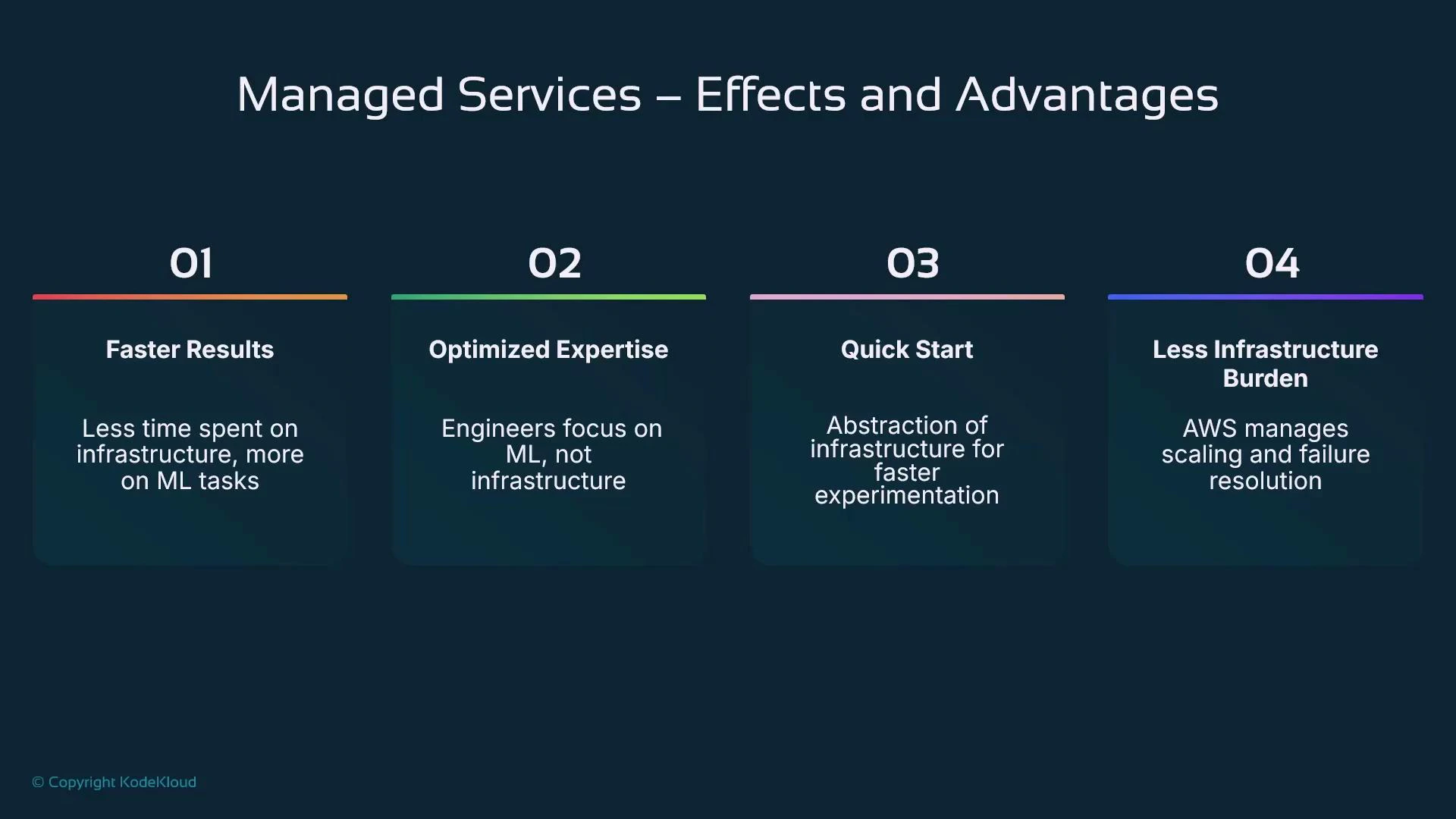 Managed Services – Effects and Advantages

01

Faster Results

Less time spent on infrastructure, more on ML tasks

02

Optimized Expertise

Engineers focus on ML, not infrastructure

03

Quick Start

Abstraction of infrastructure for faster experimentation

04

Less Infrastructure Burden

AWS manages scaling and failure resolution

© Copyright KodeKloud